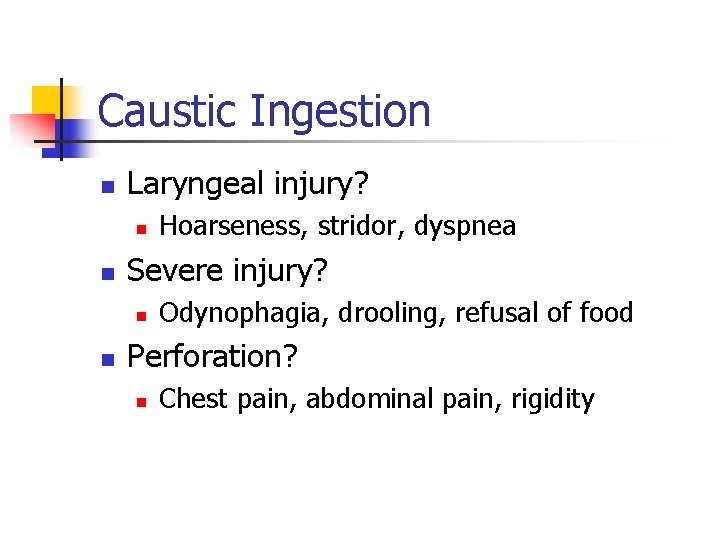 Caustic Ingestion

- Laryngeal injury?
  - Hoarseness, stridor, dyspnea
- Severe injury?
  - Odynophagia, drooling, refusal of food
- Perforation?
  - Chest pain, abdominal pain, rigidity